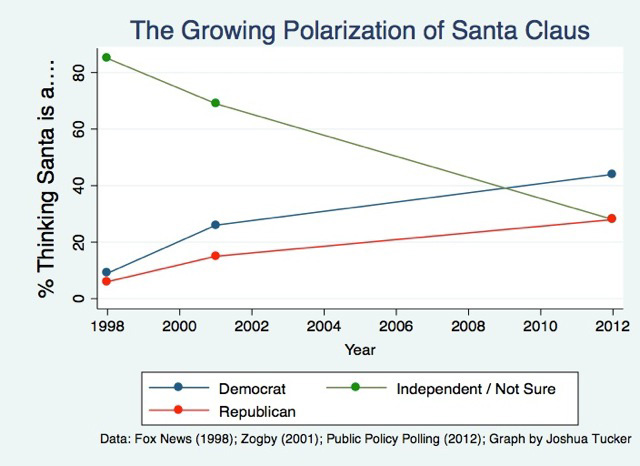 The Growing Polarization of Santa Claus

% Thinking Santa is a....

80
60
40
20
0

1998 2000 2002 2004 2006 2008 2010 2012

Year

Democrat
Independent / Not Sure
Republican

Data: Fox News (1998); Zogby (2001); Public Policy Polling (2012); Graph by Joshua Tucker